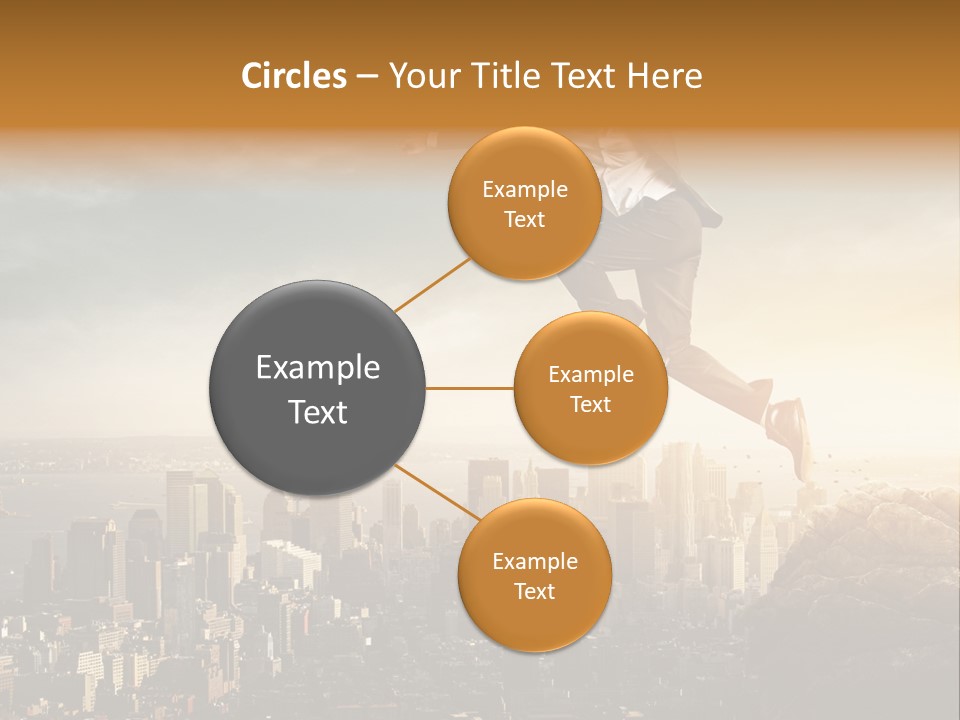 Circles – Your Title Text Here

Example Text

Example Text

Example Text

Example Text